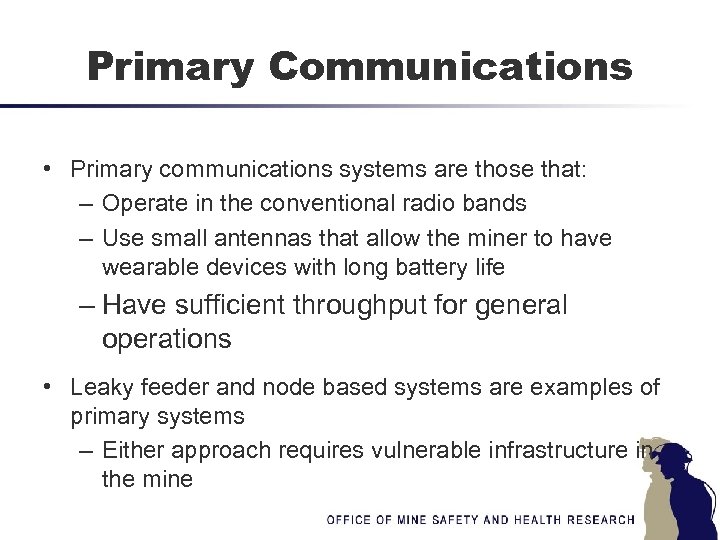 Primary Communications

• Primary communications systems are those that:
– Operate in the conventional radio bands
– Use small antennas that allow the miner to have wearable devices with long battery life
– Have sufficient throughput for general operations

• Leaky feeder and node based systems are examples of primary systems
– Either approach requires vulnerable infrastructure in the mine

OFFICE OF MINE SAFETY AND HEALTH RESEARCH